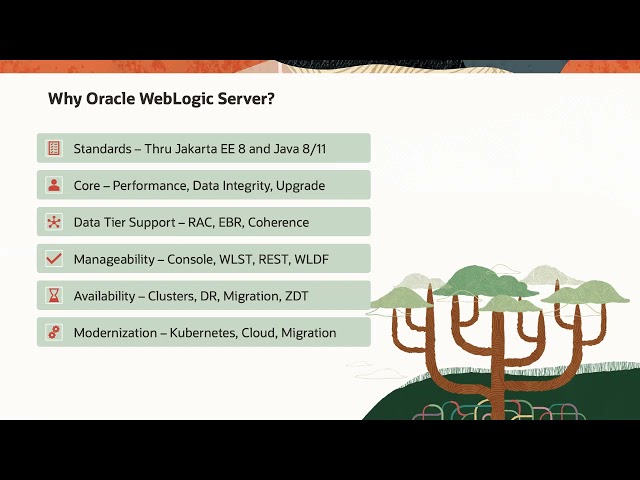 Why Oracle WebLogic Server?

Standards – Thru Jakarta EE 8 and Java 8/11

Core – Performance, Data Integrity, Upgrade

Data Tier Support – RAC, EBR, Coherence

Manageability – Console, WLST, REST, WLDF

Availability – Clusters, DR, Migration, ZDT

Modernization – Kubernetes, Cloud, Migration